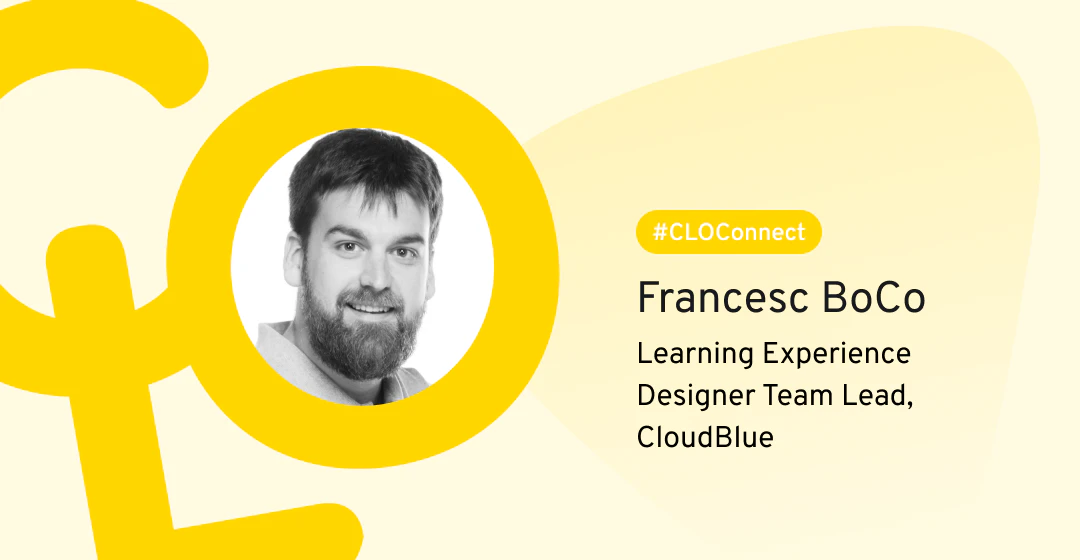 #CLOConnect

Francesc BoCo

Learning Experience Designer Team Lead, CloudBlue